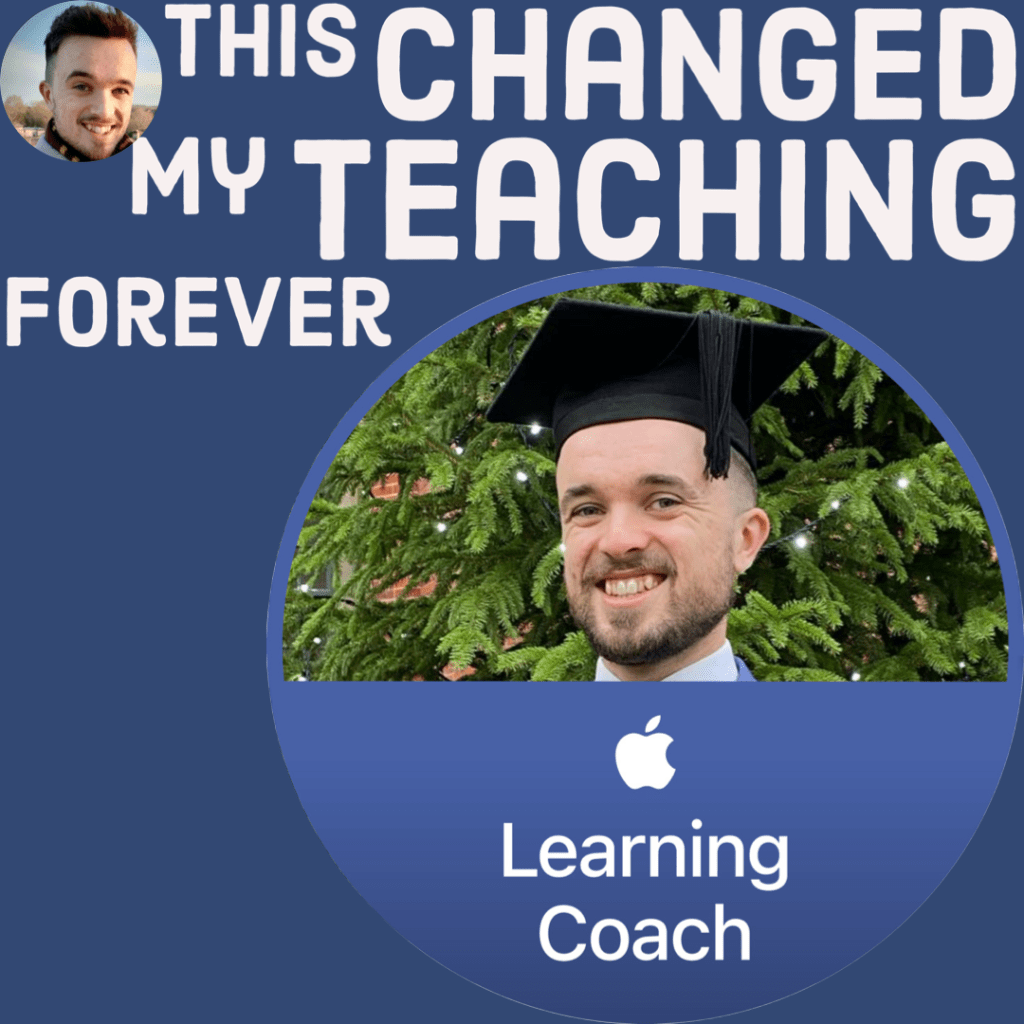 THIS CHANGED MY TEACHING FOREVER

Learning Coach